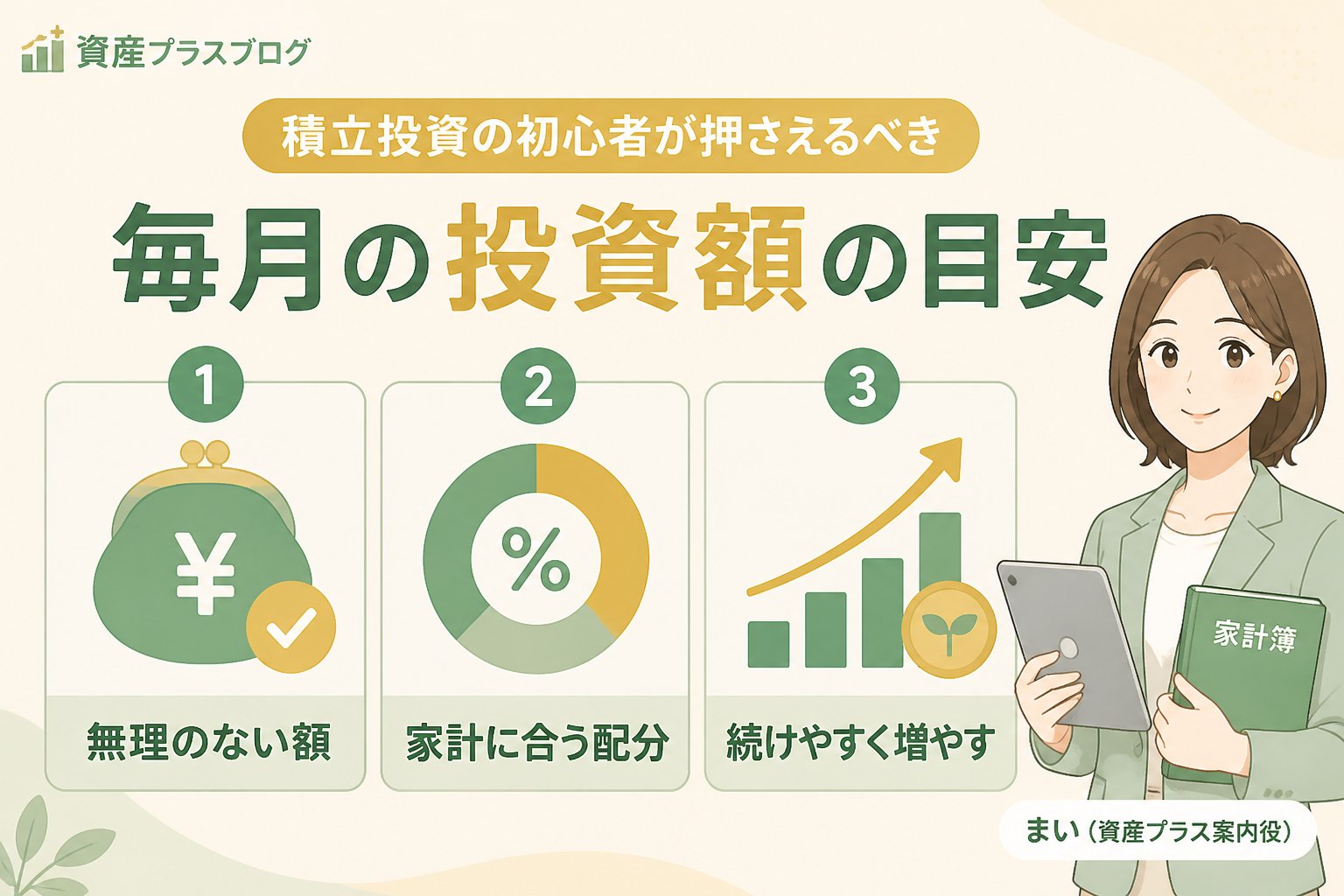 資産プラスブログ

積立投資の初心者が押さえるべき

毎月の投資額の目安

1
¥
無理のない額

2
%
家計に合う配分

3
続けやすく増やす

家計簿

まい（資産プラス案内役）